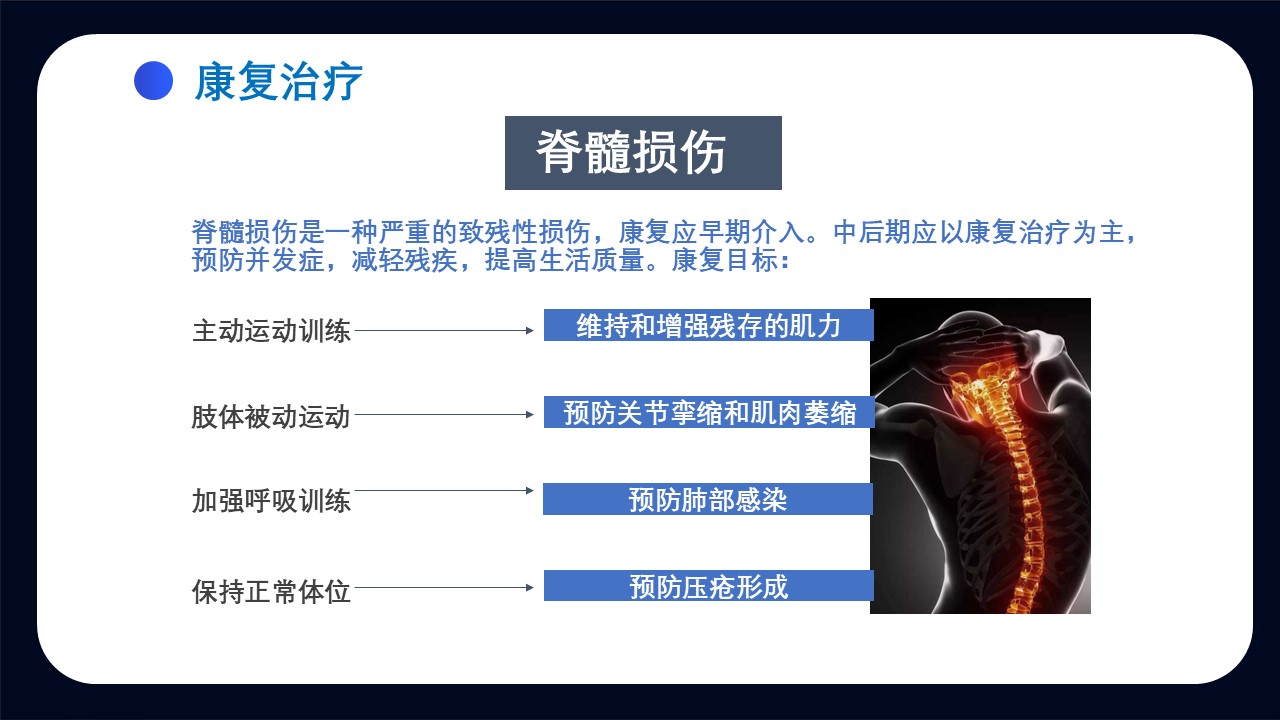 康复治疗

脊髓损伤

脊髓损伤是一种严重的致残性损伤，康复应早期介入。中后期应以康复治疗为主，预防并发症，减轻残疾，提高生活质量。康复目标：

主动运动训练

维持和增强残存的肌力

肢体被动运动

预防关节挛缩和肌肉萎缩

加强呼吸训练

预防肺部感染

保持正常体位

预防压疮形成